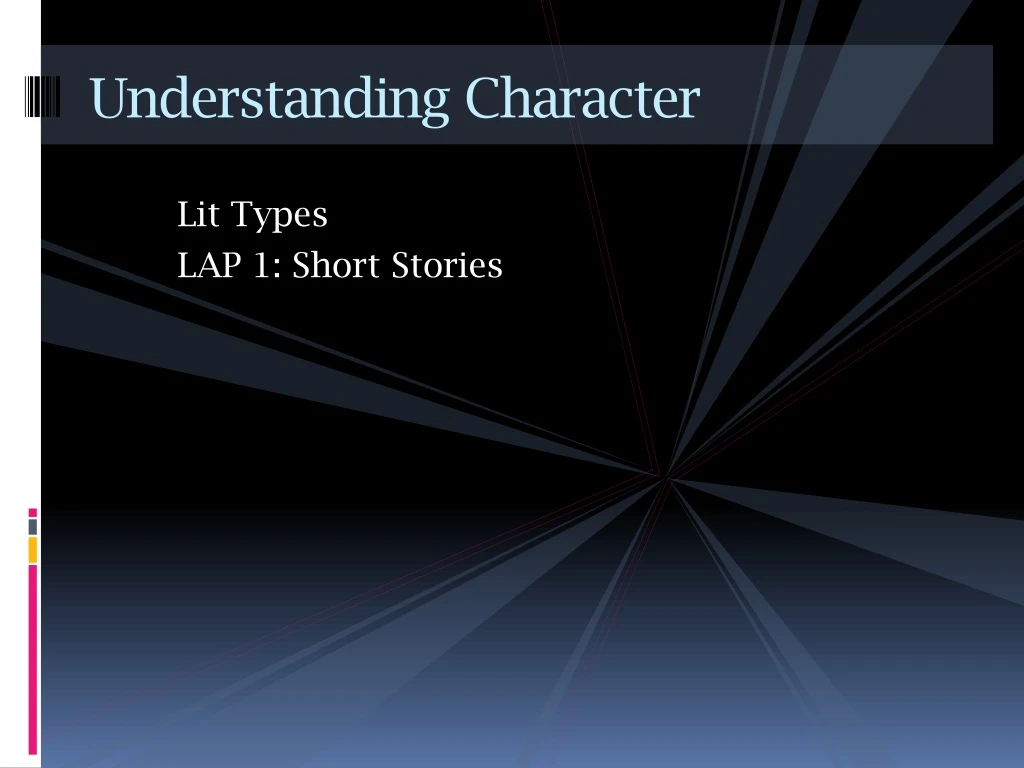 Understanding Character

Lit Types
LAP 1: Short Stories